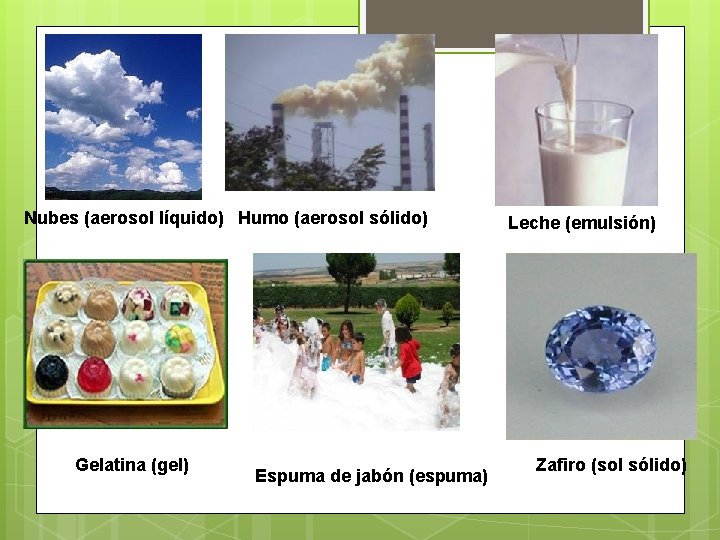 Nubes (aerosol líquido)

Humo (aerosol sólido)

Leche (emulsión)

Gelatina (gel)

Espuma de jabón (espuma)

Zafiro (sol sólido)